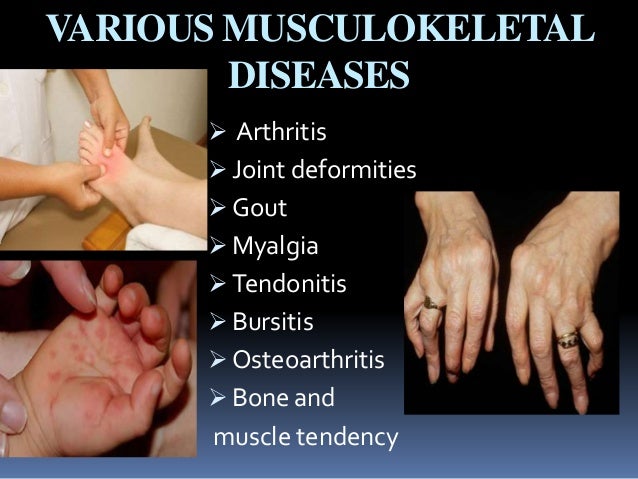 VARIOUS MUSCULOKELETAL DISEASES

➢ Arthritis
➢ Joint deformities
➢ Gout
➢ Myalgia
➢ Tendonitis
➢ Bursitis
➢ Osteoarthritis
➢ Bone and muscle tendency